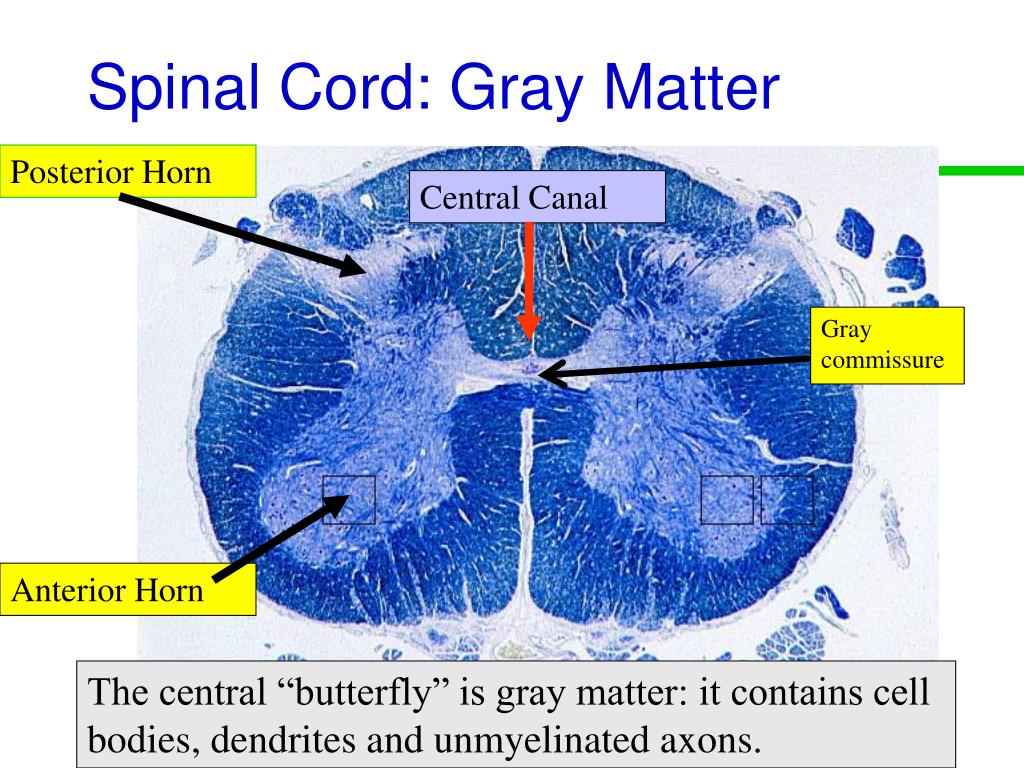 Spinal Cord: Gray Matter

Posterior Horn

Central Canal

Gray commissure

Anterior Horn

The central “butterfly” is gray matter: it contains cell bodies, dendrites and unmyelinated axons.